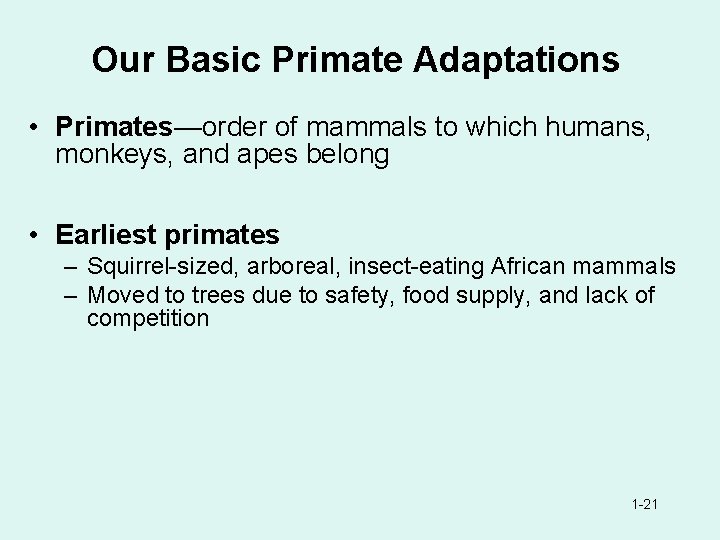 Our Basic Primate Adaptations

• Primates—order of mammals to which humans, monkeys, and apes belong

• Earliest primates
– Squirrel-sized, arboreal, insect-eating African mammals
– Moved to trees due to safety, food supply, and lack of competition

1-21